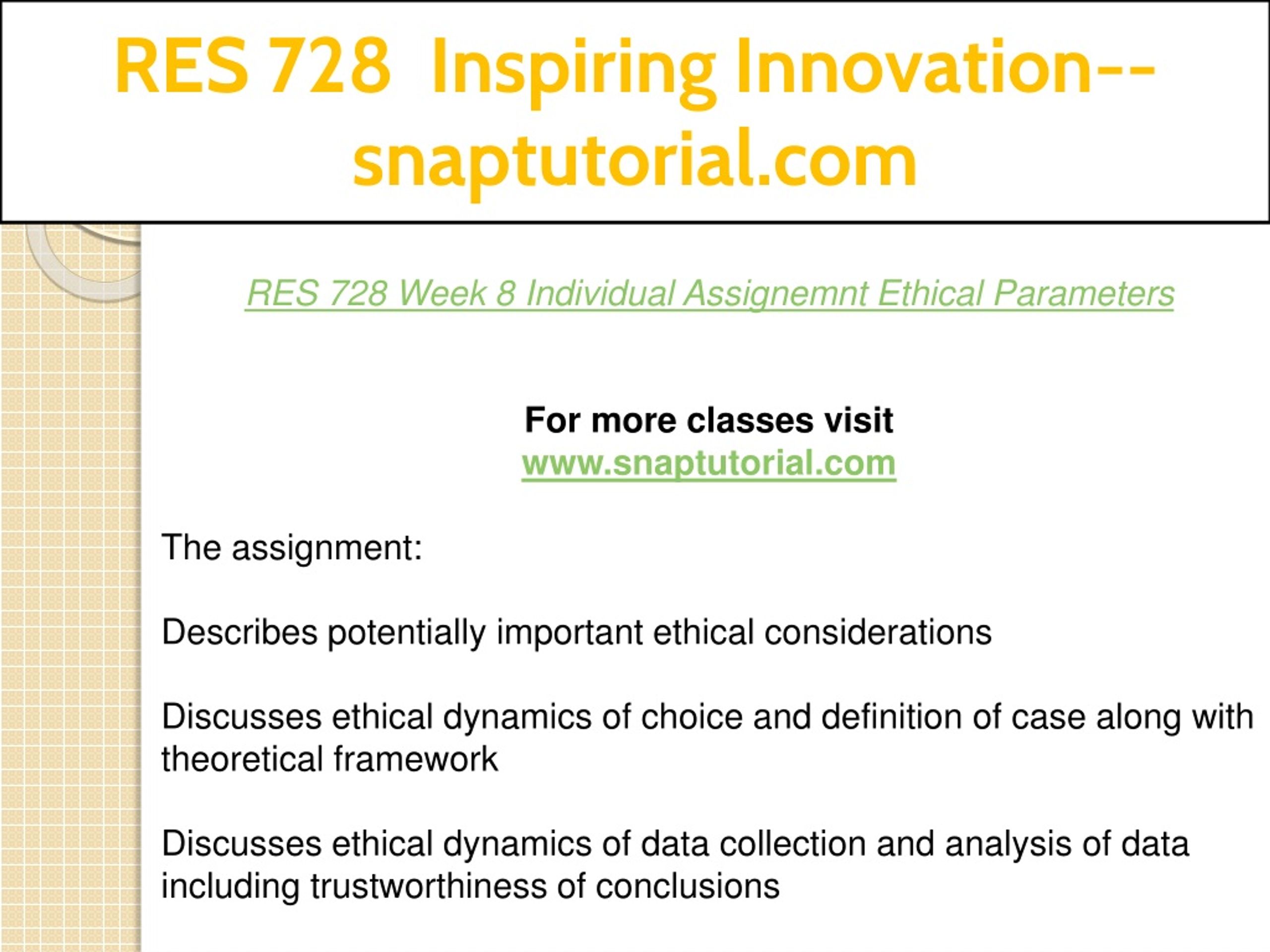 RES 728 Inspiring Innovation--snaptutorial.com

RES 728 Week 8 Individual Assignemnt Ethical Parameters

For more classes visit
www.snaptutorial.com

The assignment:

Describes potentially important ethical considerations

Discusses ethical dynamics of choice and definition of case along with theoretical framework

Discusses ethical dynamics of data collection and analysis of data including trustworthiness of conclusions